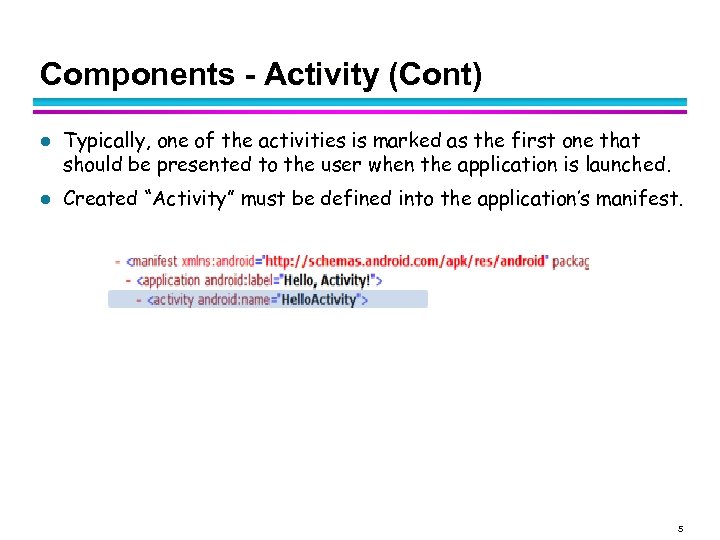 Components - Activity (Cont)

Typically, one of the activities is marked as the first one that should be presented to the user when the application is launched.

Created “Activity” must be defined into the application’s manifest.

- <manifest xmlns:android="http://schemas.android.com/apk/res/android" packag
- <application android:label="Hello, Activity!">
- <activity android:name="HelloActivity">

5